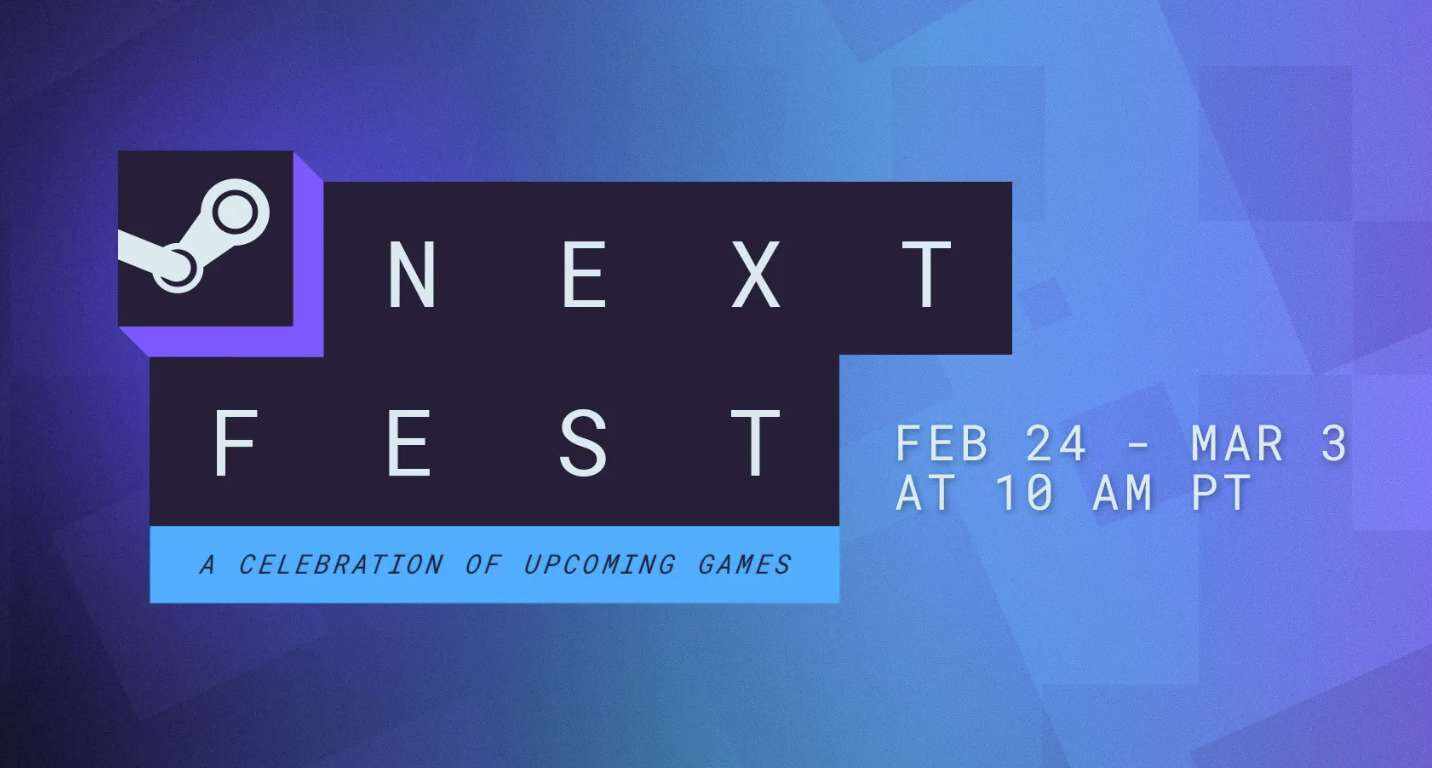 NEXT
FEST
A CELEBRATION OF UPCOMING GAMES

FEB 24 - MAR 3
AT 10 AM PT